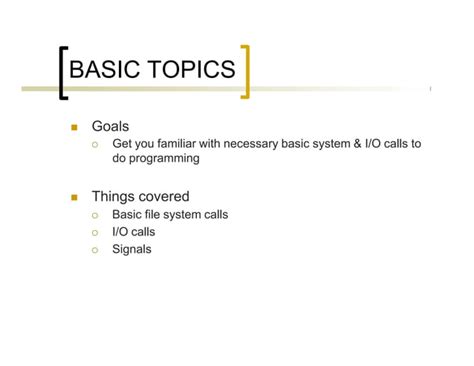 BASIC TOPICS

Goals

Get you familiar with necessary basic system & I/O calls to do programming

Things covered

Basic file system calls

I/O calls

Signals